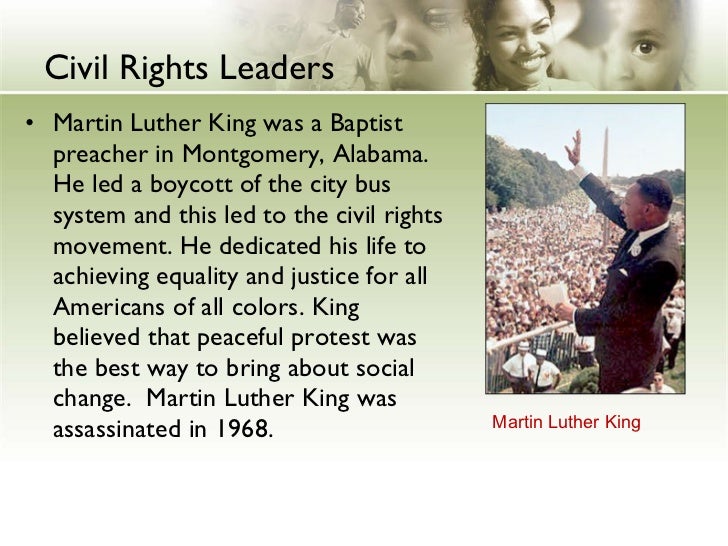 Civil Rights Leaders

• Martin Luther King was a Baptist preacher in Montgomery, Alabama. He led a boycott of the city bus system and this led to the civil rights movement. He dedicated his life to achieving equality and justice for all Americans of all colors. King believed that peaceful protest was the best way to bring about social change.  Martin Luther King was assassinated in 1968.

Martin Luther King